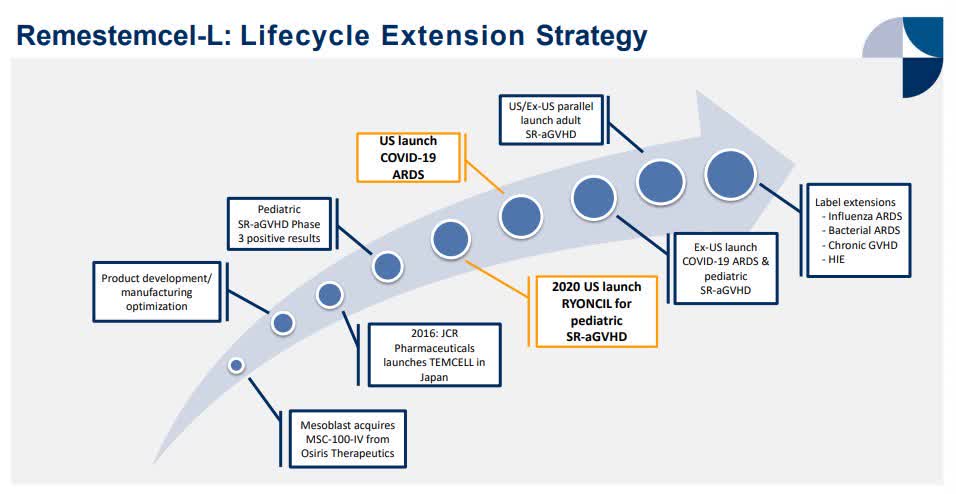 Remestemcel-L: Lifecycle Extension Strategy

Mesoblast acquires MSC-100-IV from Osiris Therapeutics

Product development/ manufacturing optimization

2016: JCR Pharmaceuticals launches TEMCELL in Japan

Pediatric SR-aGVHD Phase 3 positive results

2020 US launch RYONCIL for pediatric SR-aGVHD

US launch COVID-19 ARDS

Ex-US launch COVID-19 ARDS & pediatric SR-aGVHD

US/Ex-US parallel launch adult SR-aGVHD

Label extensions
- Influenza ARDS
- Bacterial ARDS
- Chronic GVHD
- HIE